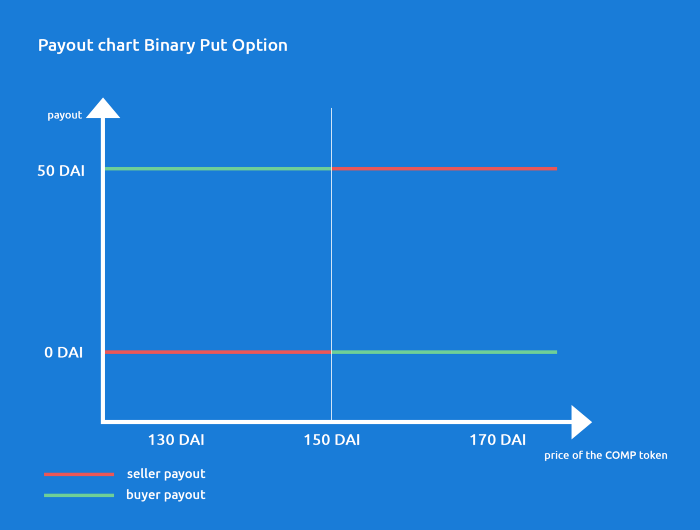 Payout chart Binary Put Option

payout

50 DAI

0 DAI

130 DAI

150 DAI

170 DAI

price of the COMP token

seller payout

buyer payout